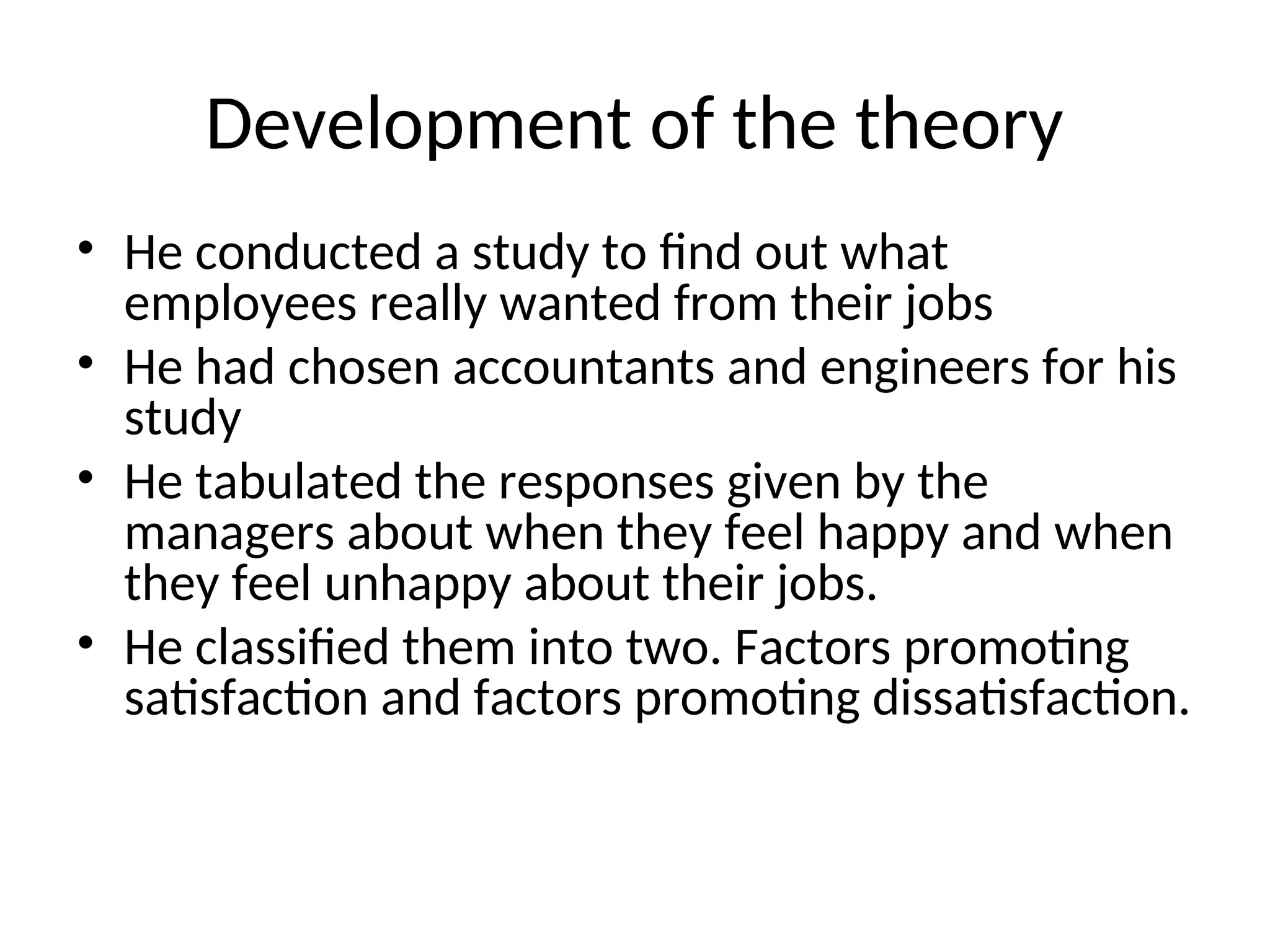 Development of the theory

• He conducted a study to find out what employees really wanted from their jobs
• He had chosen accountants and engineers for his study
• He tabulated the responses given by the managers about when they feel happy and when they feel unhappy about their jobs.
• He classified them into two. Factors promoting satisfaction and factors promoting dissatisfaction.